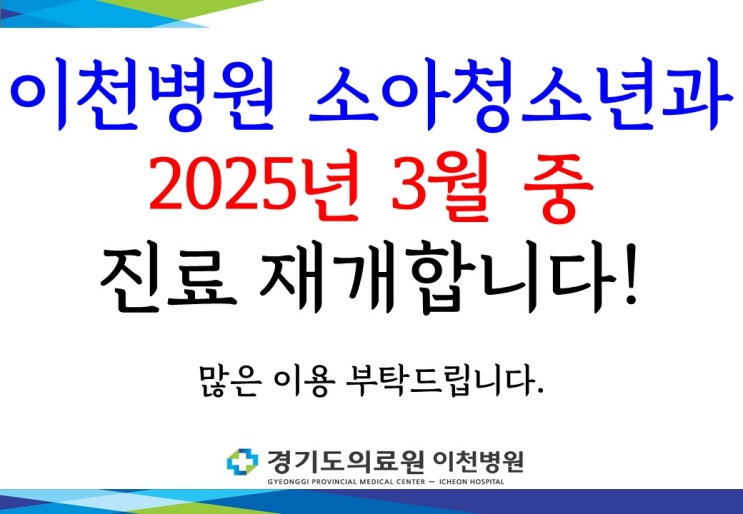 이천병원 소아청소년과
2025년 3월 중
진료 재개합니다!

많은 이용 부탁드립니다.

경기도의료원 이천병원
GYEONGGI PROVINCIAL MEDICAL CENTER — ICHEON HOSPITAL